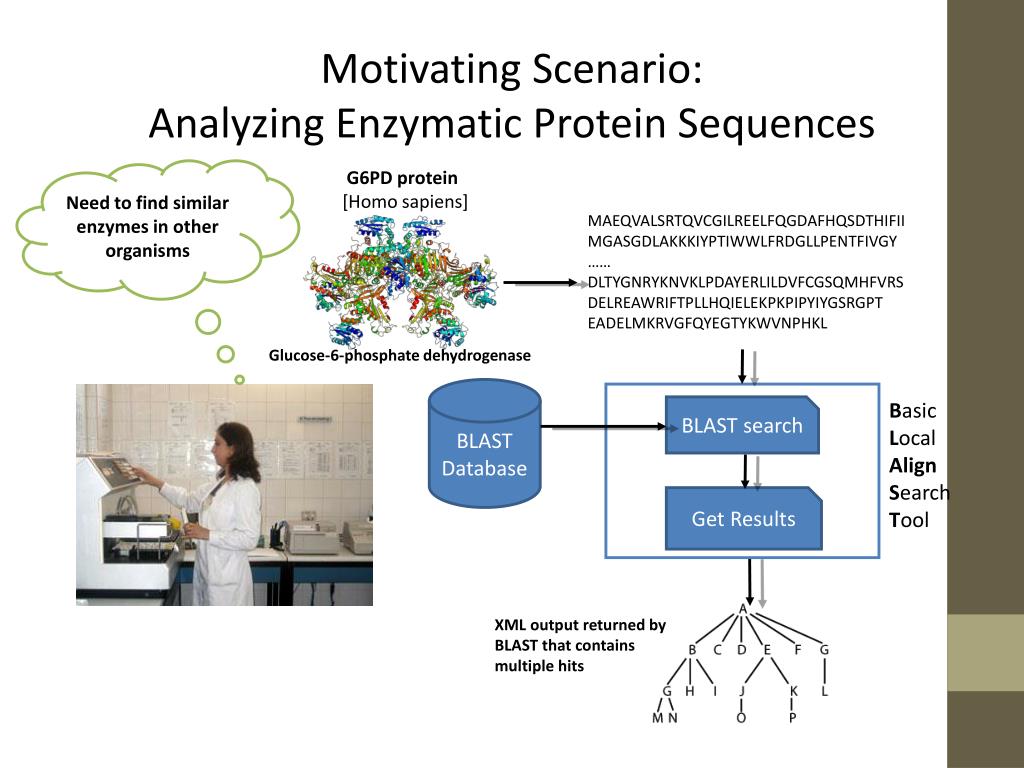 Motivating Scenario:
Analyzing Enzymatic Protein Sequences

Need to find similar enzymes in other organisms

G6PD protein
[Homo sapiens]

Glucose-6-phosphate dehydrogenase

MAEQVALSRTQVCGILREELFQGDAFHQSDTHIFII
MGASGDLAKKKIYPTIWWLFRDGLLPENTFIVGY
……
DLTYGNRYKNVKLPDAYERLILDVFCGSQMHFVRS
DELREAWRIFTPLLHQIELEKPKPIPYIYGSRGPT
EADELMKRVGFQYEGTYKWVNPHKL

BLAST Database

BLAST search

Get Results

Basic
Local
Align
Search
Tool

XML output returned by BLAST that contains multiple hits

A
B C D E F G
G H I J K L
M N O P